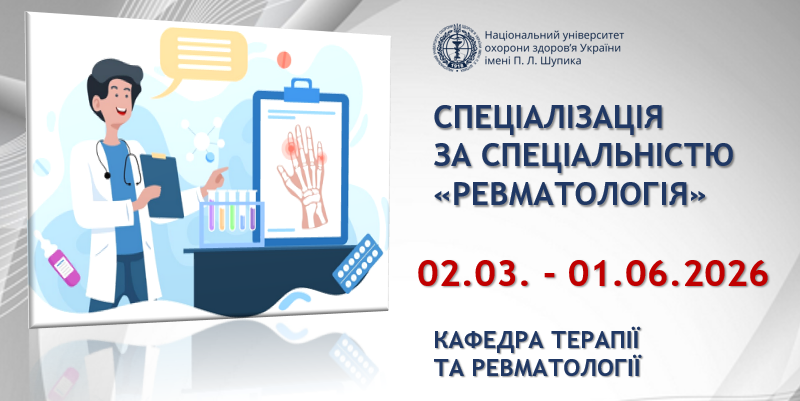 Національний університет охорони здоров'я України імені П. Л. Шупика

СПЕЦІАЛІЗАЦІЯ ЗА СПЕЦІАЛЬНІСТЮ «РЕВМАТОЛОГІЯ»

02.03. - 01.06.2026

КАФЕДРА ТЕРАПІЇ ТА РЕВМАТОЛОГІЇ